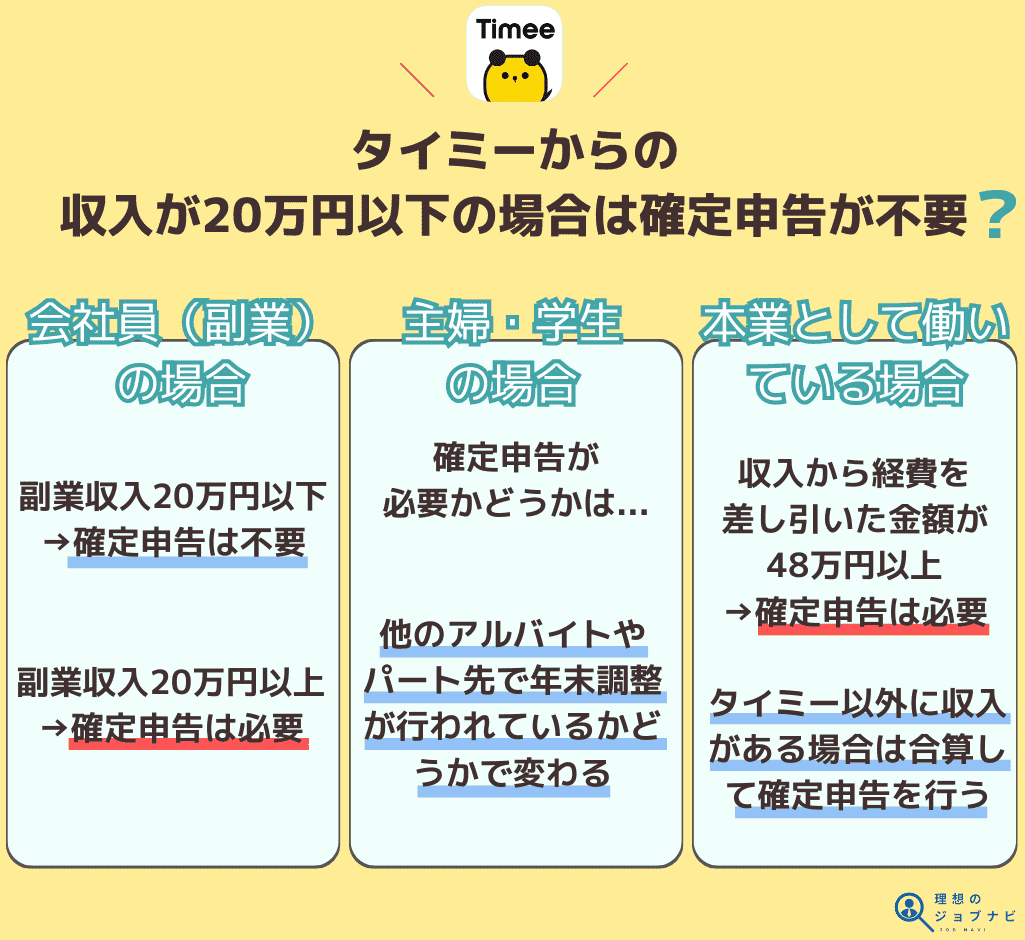 Timee

タイミーからの
収入が20万円以下の場合は確定申告が不要？

会社員（副業）の場合

副業収入20万円以下
→確定申告は不要

副業収入20万円以上
→確定申告は必要

主婦・学生の場合

確定申告が必要かどうかは…

他のアルバイトやパート先で年末調整が行われているかどうかで変わる

本業として働いている場合

収入から経費を差し引いた金額が48万円以上
→確定申告は必要

タイミー以外に収入がある場合は合算して確定申告を行う

理想のジョブナビ
JOB NAVI